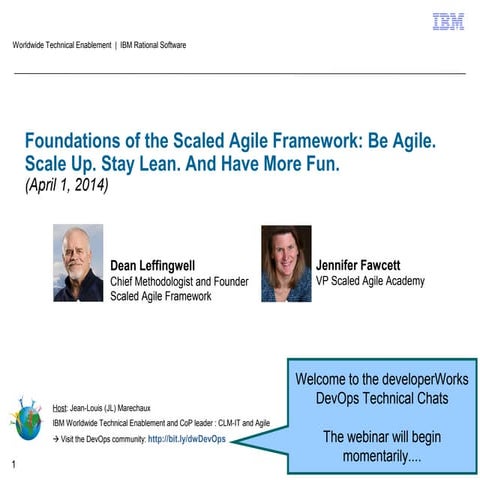 IBM

Worldwide Technical Enablement | IBM Rational Software

Foundations of the Scaled Agile Framework: Be Agile. Scale Up. Stay Lean. And Have More Fun.
(April 1, 2014)

Dean Leffingwell
Chief Methodologist and Founder
Scaled Agile Framework

Jennifer Fawcett
VP Scaled Agile Academy

Host: Jean-Louis (JL) Marechaux
IBM Worldwide Technical Enablement and CoP leader : CLM-IT and Agile
→ Visit the DevOps community: http://bit.ly/dwDevOps

Welcome to the developerWorks DevOps Technical Chats

The webinar will begin momentarily....

1